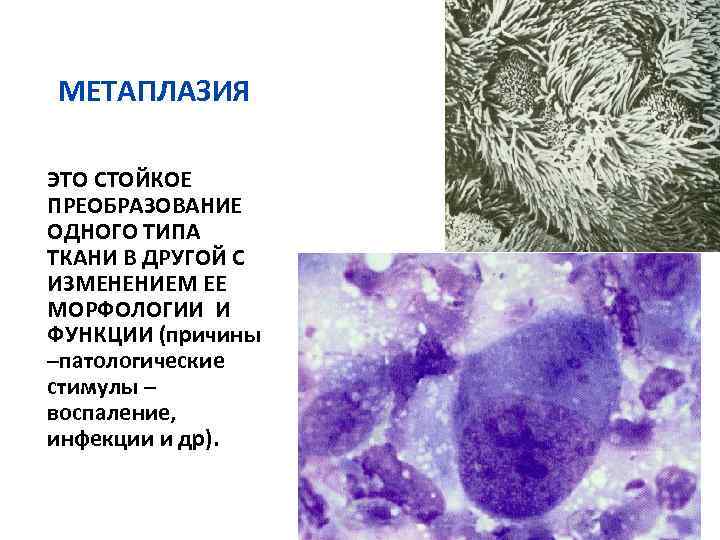 МЕТАПЛАЗИЯ

ЭТО СТОЙКОЕ ПРЕОБРАЗОВАНИЕ ОДНОГО ТИПА ТКАНИ В ДРУГОЙ С ИЗМЕНЕНИЕМ ЕЕ МОРФОЛОГИИ И ФУНКЦИИ (причины –патологические стимулы – воспаление, инфекции и др).